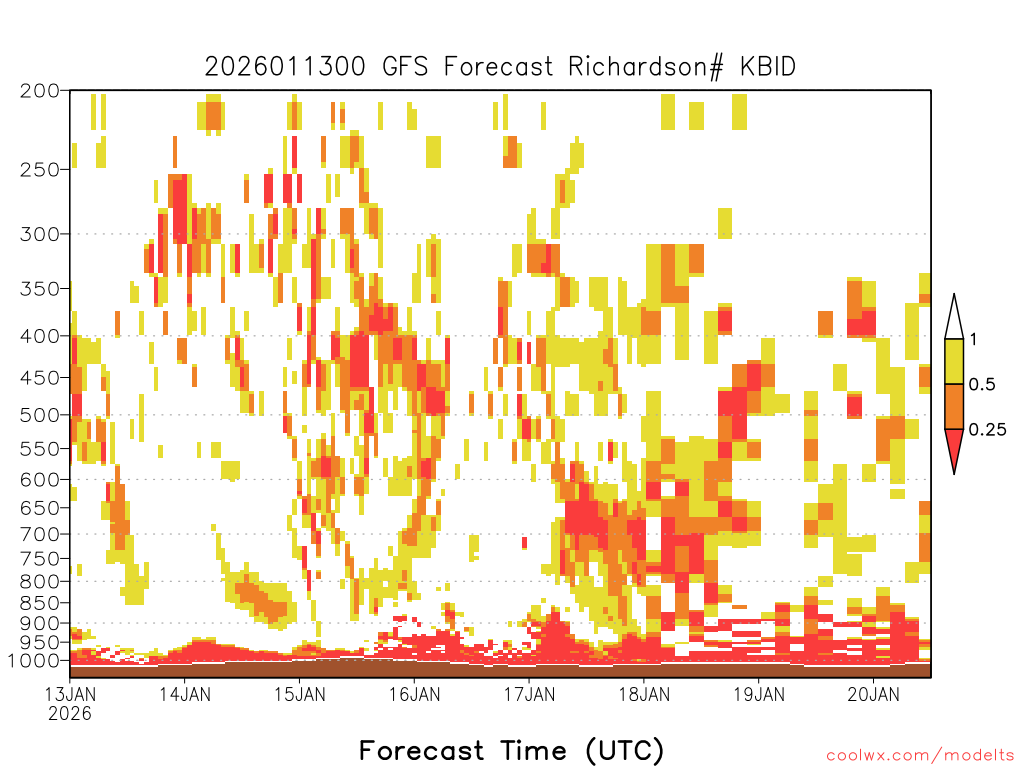 2026011300 GFS Forecast Richardson# KBID

200
250
300
350
400
450
500
550
600
650
700
750
800
850
900
950
1000

1
0.5
0.25

13JAN 2026
14JAN
15JAN
16JAN
17JAN
18JAN
19JAN
20JAN

Forecast Time (UTC)

coolwx.com/modelts